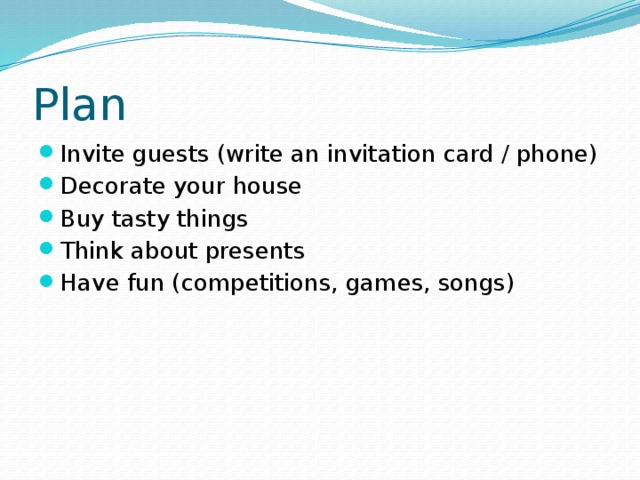 Plan

- Invite guests (write an invitation card / phone)
- Decorate your house
- Buy tasty things
- Think about presents
- Have fun (competitions, games, songs)